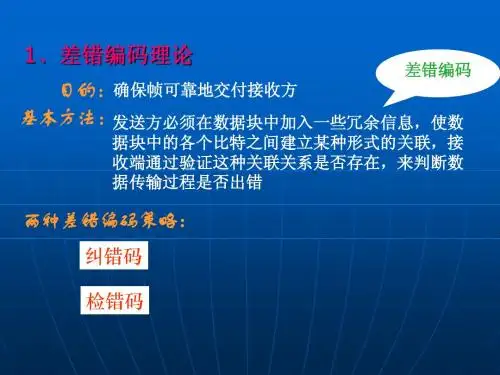 1．差错编码理论

差错编码

目的：确保帧可靠地交付接收方

基本方法：发送方必须在数据块中加入一些冗余信息，使数据块中的各个比特之间建立某种形式的关联，接收端通过验证这种关联关系是否存在，来判断数据传输过程是否出错

两种差错编码策略：

纠错码

检错码